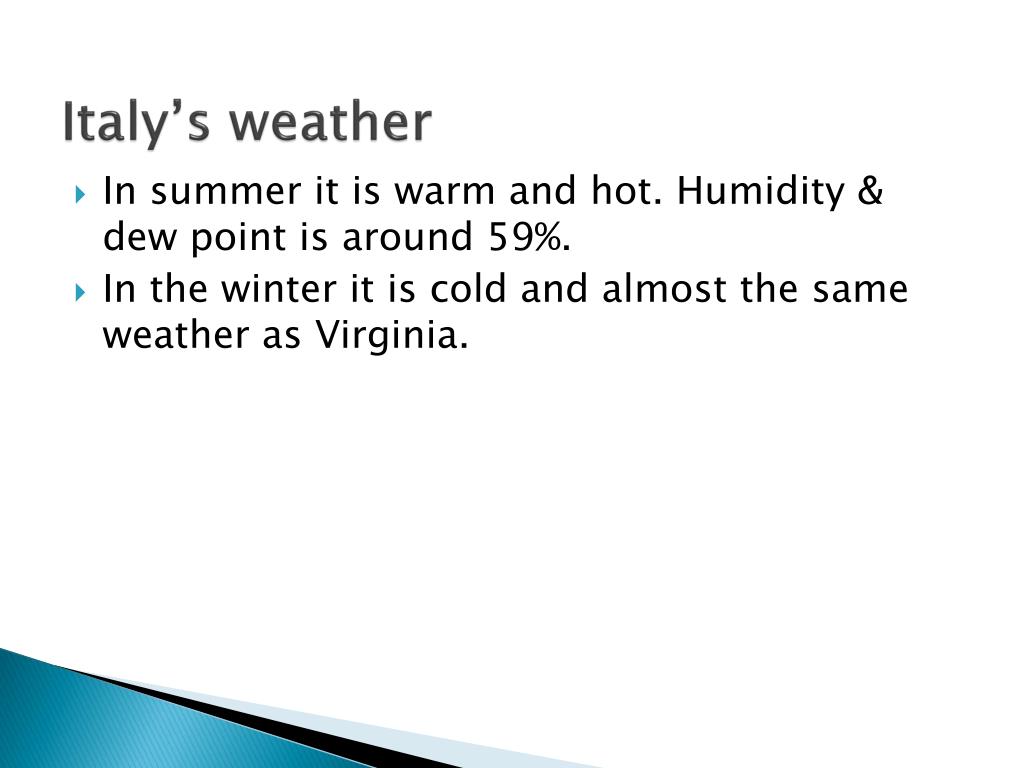 Italy’s weather

In summer it is warm and hot. Humidity & dew point is around 59%.

In the winter it is cold and almost the same weather as Virginia.